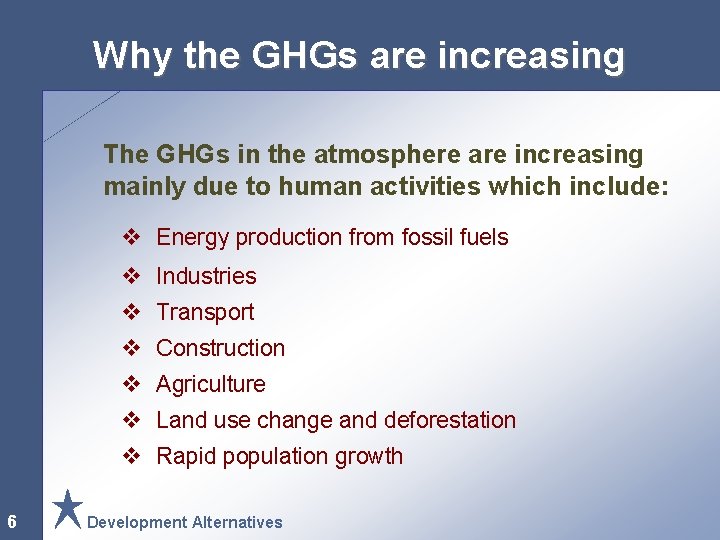 Why the GHGs are increasing

The GHGs in the atmosphere are increasing mainly due to human activities which include:

❖ Energy production from fossil fuels
❖ Industries
❖ Transport
❖ Construction
❖ Agriculture
❖ Land use change and deforestation
❖ Rapid population growth

6

Development Alternatives